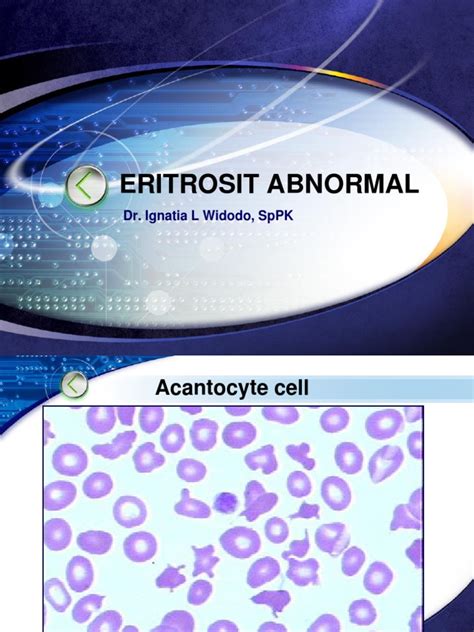 ERITROSIT ABNORMAL

Dr. Ignatia L Widodo, SpPK

Acantocyte cell